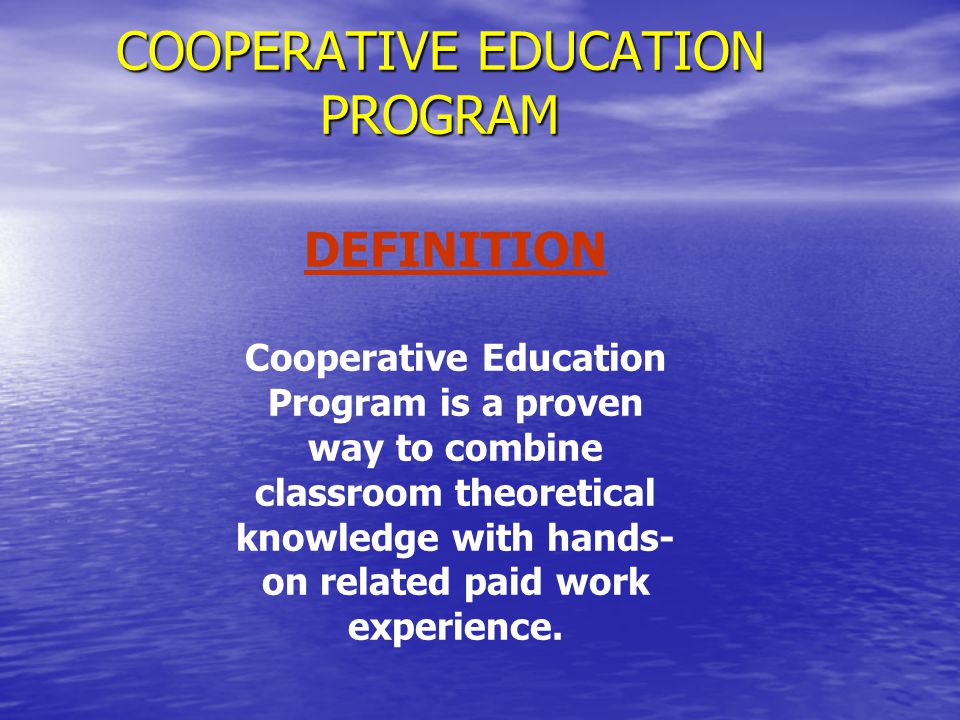 COOPERATIVE EDUCATION PROGRAM

DEFINITION

Cooperative Education Program is a proven way to combine classroom theoretical knowledge with hands-on related paid work experience.